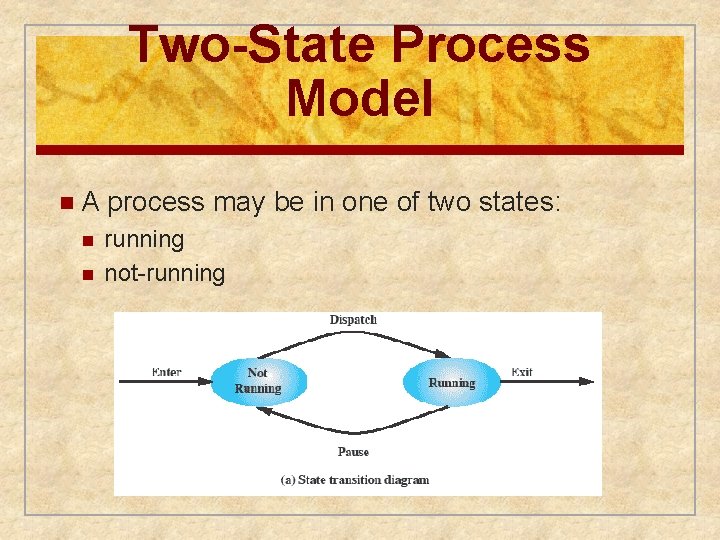 Two-State Process Model

A process may be in one of two states:

running

not-running

Dispatch

Enter

Not Running

Running

Exit

Pause

(a) State transition diagram